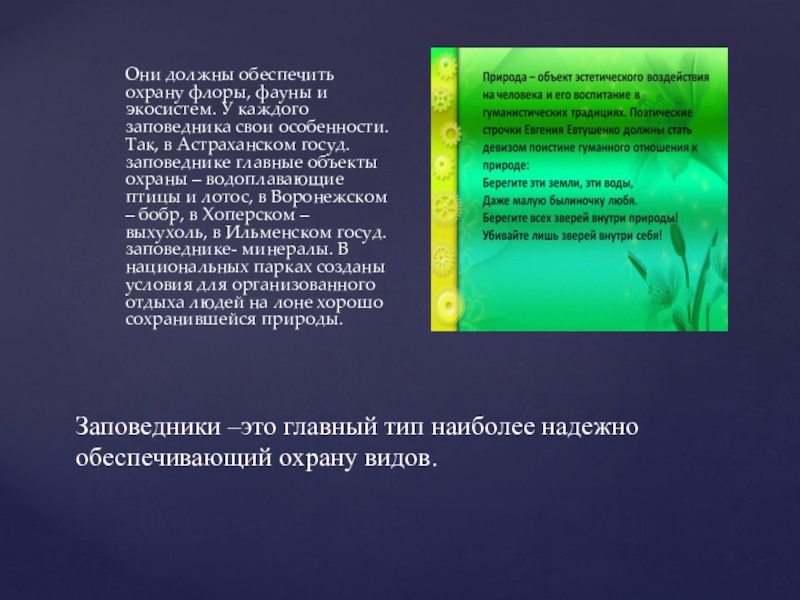 Они должны обеспечить охрану флоры, фауны и экосистем. У каждого заповедника свои особенности. Так, в Астраханском госуд. заповеднике главные объекты охраны – водоплавающие птицы и лотос, в Воронежском – бобр, в Хоперском – выхухоль, в Ильменском госуд. заповеднике- минералы. В национальных парках созданы условия для организованного отдыха людей на лоне хорошо сохранившейся природы.

Природа – объект эстетического воздействия на человека и его воспитание в гуманистических традициях. Поэтические строчки Евгения Евтушенко должны стать девизом поистине гуманного отношения к природе:
Берегите эти земли, эти воды,
Даже малую былиночку любя.
Берегите всех зверей внутри природы!
Убивайте лишь зверей внутри себя!

Заповедники –это главный тип наиболее надежно обеспечивающий охрану видов.